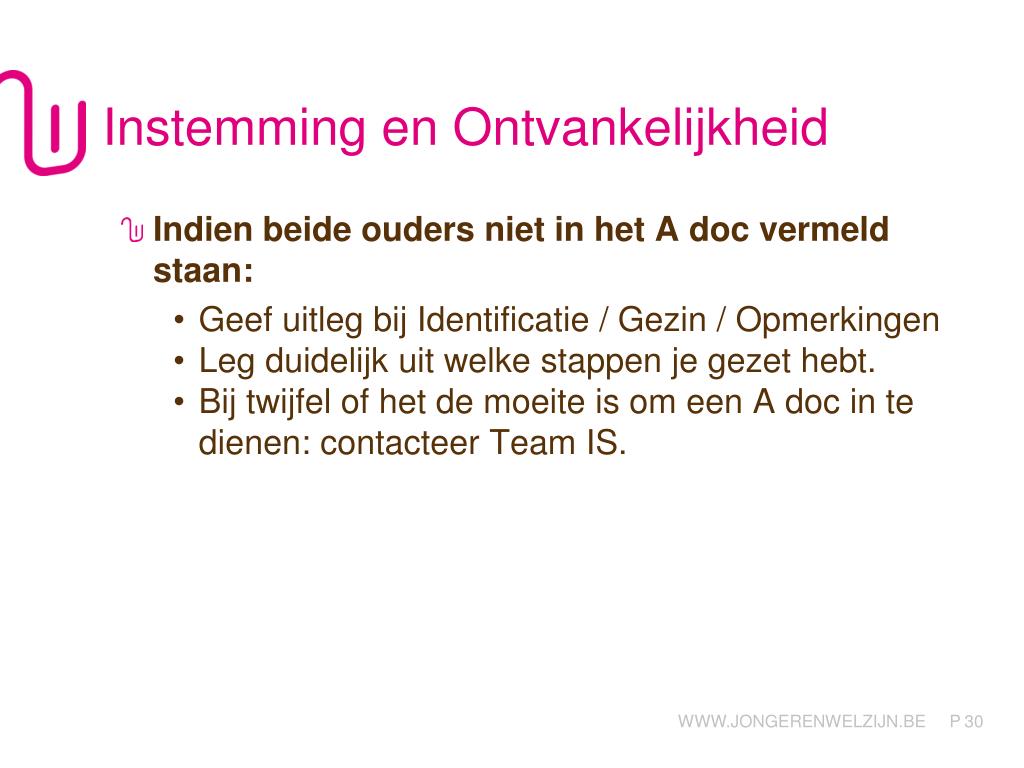 Instemming en Ontvankelijkheid

Indien beide ouders niet in het A doc vermeld staan:

• Geef uitleg bij Identificatie / Gezin / Opmerkingen
• Leg duidelijk uit welke stappen je gezet hebt.
• Bij twijfel of het de moeite is om een A doc in te dienen: contacteer Team IS.

WWW.JONGERENWELZIJN.BE P 30